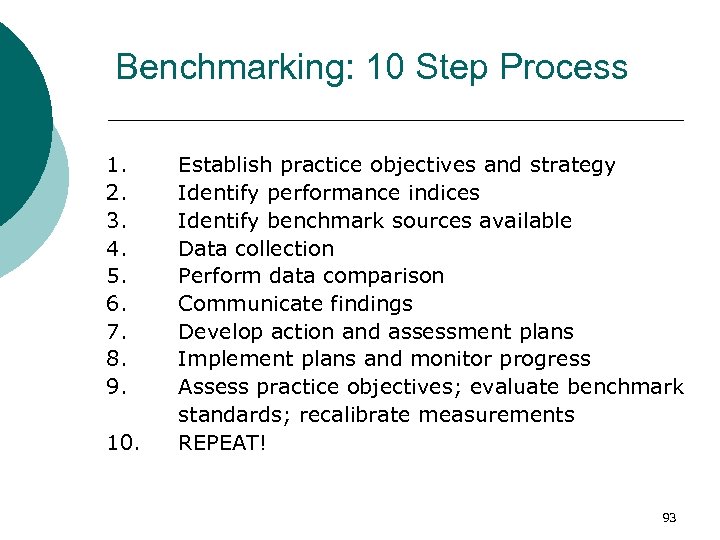 Benchmarking: 10 Step Process

1. Establish practice objectives and strategy
2. Identify performance indices
3. Identify benchmark sources available
4. Data collection
5. Perform data comparison
6. Communicate findings
7. Develop action and assessment plans
8. Implement plans and monitor progress
9. Assess practice objectives; evaluate benchmark standards; recalibrate measurements
10. REPEAT!

93